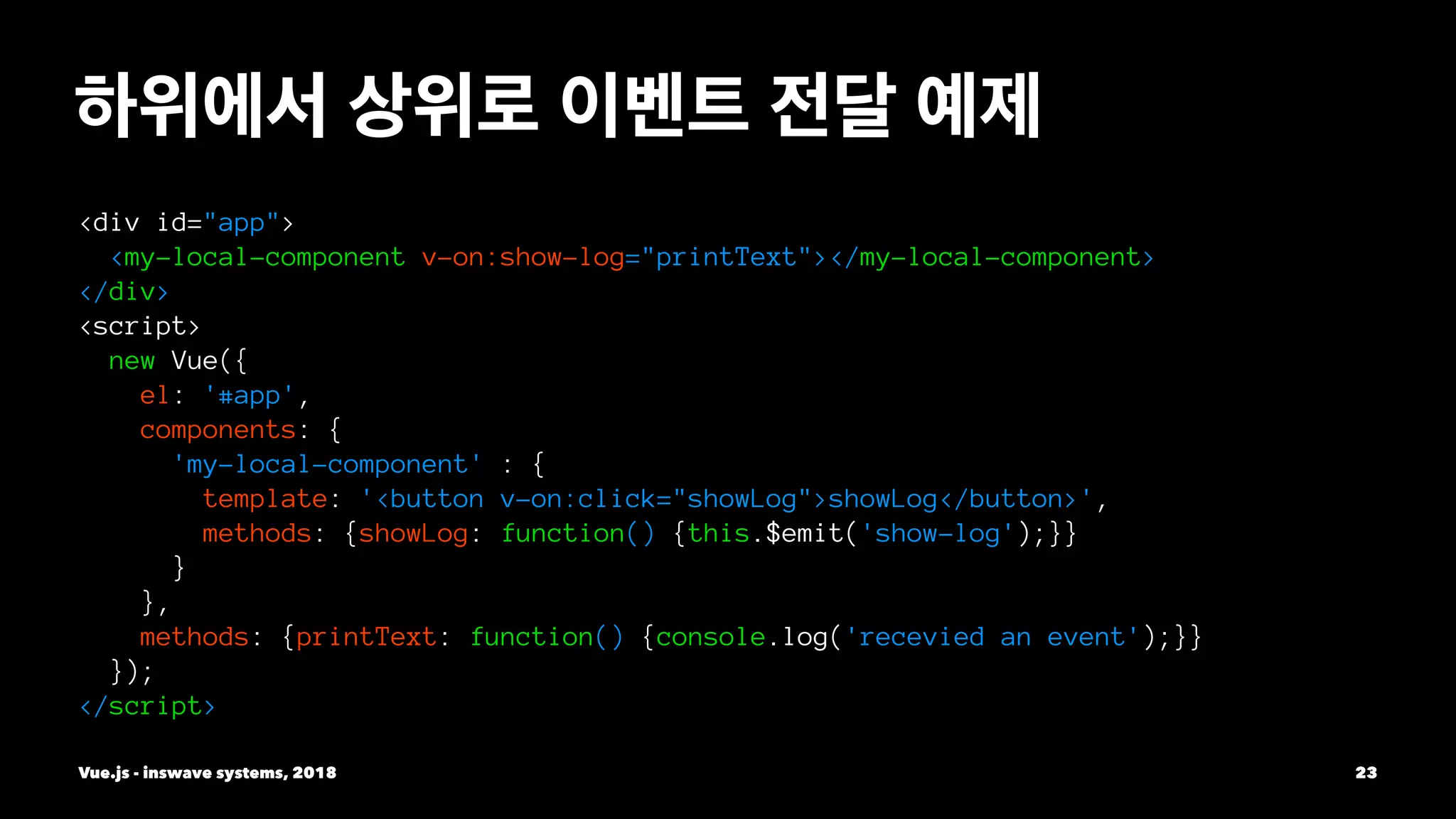 하위에서 상위로 이벤트 전달 예제

<div id="app">
  <my-local-component v-on:show-log="printText"></my-local-component>
</div>
<script>
  new Vue({
    el: '#app',
    components: {
      'my-local-component' : {
        template: '<button v-on:click="showLog">showLog</button>',
        methods: {showLog: function() {this.$emit('show-log');}}
      }
    },
    methods: {printText: function() {console.log('recevied an event');}}
  });
</script>

Vue.js - inswave systems, 2018

23